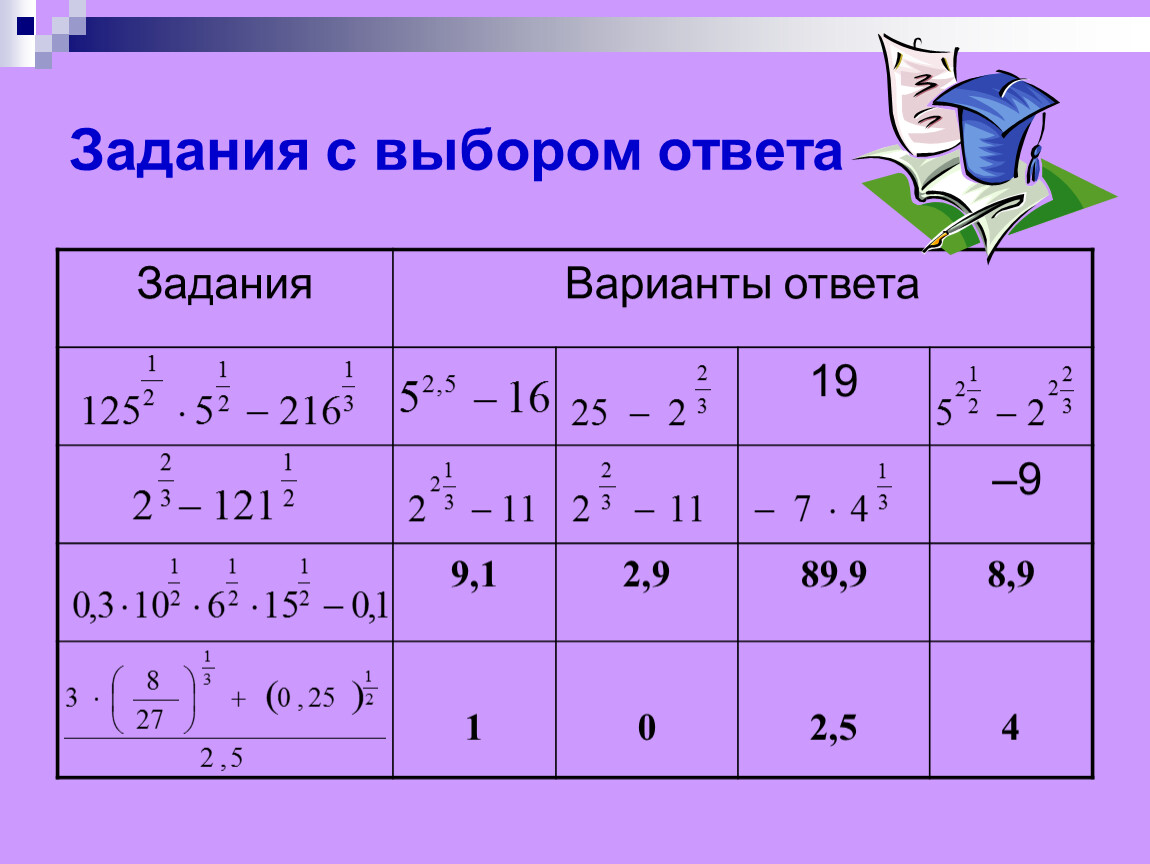 Задания с выбором ответа

| Задания | Варианты ответа | | | |
|---|---|---|---|---|
| $125^{\frac{1}{2}} \cdot 5^{\frac{1}{2}} - 216^{\frac{1}{3}}$ | $5^{2,5} - 16$ | $25 - 2^{\frac{2}{3}}$ | 19 | $5^{2\frac{1}{2}} - 2^{2\frac{2}{3}}$ |
| $2^{\frac{2}{3}} - 121^{\frac{1}{2}}$ | $2^{2\frac{1}{3}} - 11$ | $2^{\frac{2}{3}} - 11$ | $-7 \cdot 4^{\frac{1}{3}}$ | –9 |
| $0,3 \cdot 10^{\frac{1}{2}} \cdot 6^{\frac{1}{2}} \cdot 15^{\frac{1}{2}} - 0,1$ | 9,1 | 2,9 | 89,9 | 8,9 |
| $\frac{3 \cdot \left(\frac{8}{27}\right)^{\frac{1}{3}} + (0,25)^{\frac{1}{2}}}{2,5}$ | 1 | 0 | 2,5 | 4 |